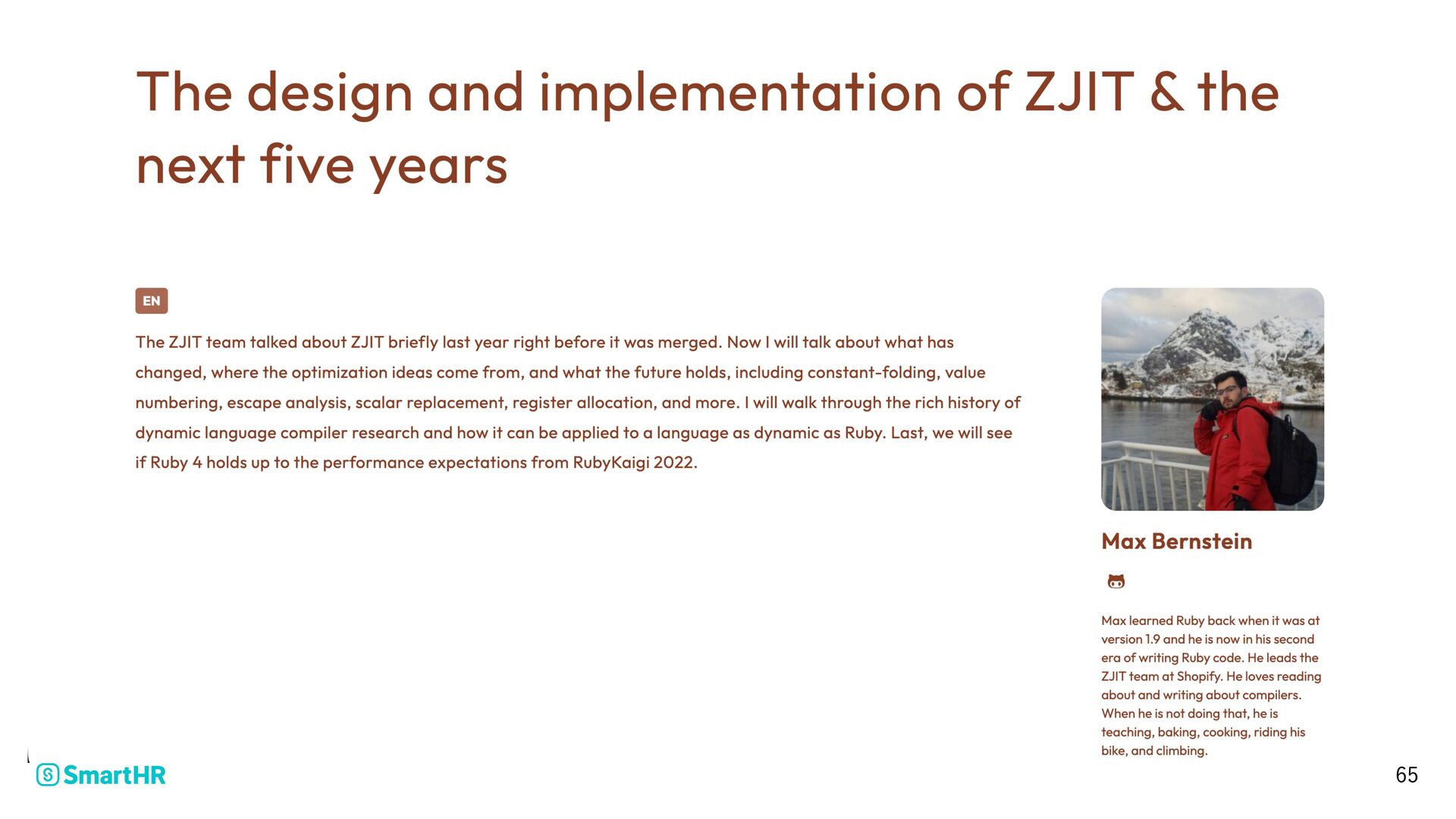 The design and implementation of ZJIT & the next five years

EN

The ZJIT team talked about ZJIT briefly last year right before it was merged. Now I will talk about what has changed, where the optimization ideas come from, and what the future holds, including constant-folding, value numbering, escape analysis, scalar replacement, register allocation, and more. I will walk through the rich history of dynamic language compiler research and how it can be applied to a language as dynamic as Ruby. Last, we will see if Ruby 4 holds up to the performance expectations from RubyKaigi 2022.

Max Bernstein

Max learned Ruby back when it was at version 1.9 and he is now in his second era of writing Ruby code. He leads the ZJIT team at Shopify. He loves reading about and writing about compilers. When he is not doing that, he is teaching, baking, cooking, riding his bike, and climbing.

SmartHR

65